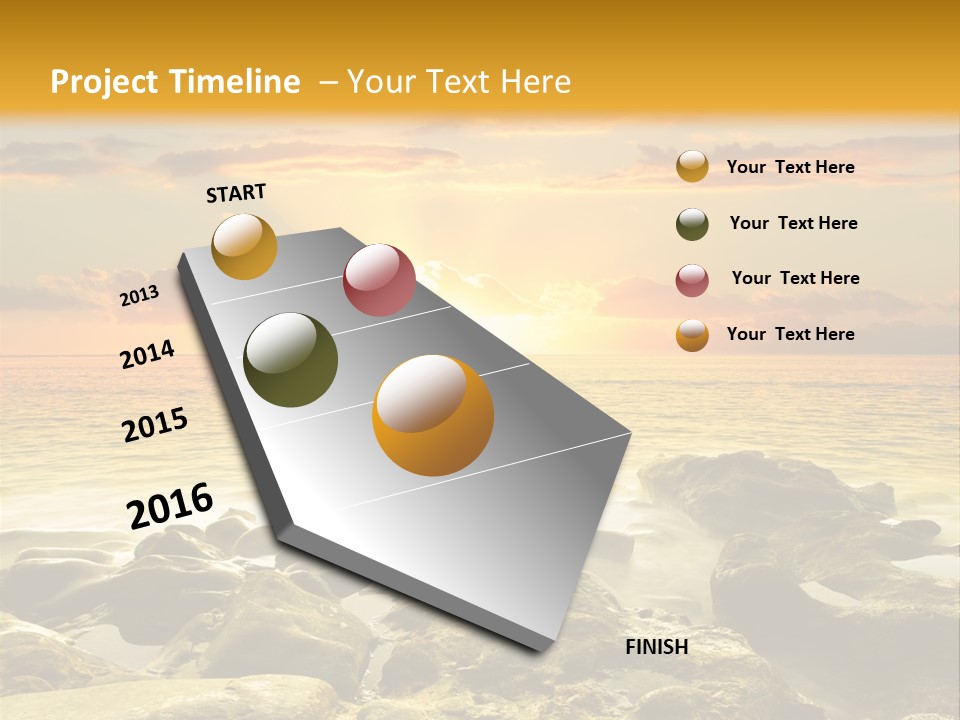 Project Timeline – Your Text Here

START

2013

2014

2015

2016

FINISH

Your Text Here

Your Text Here

Your Text Here

Your Text Here